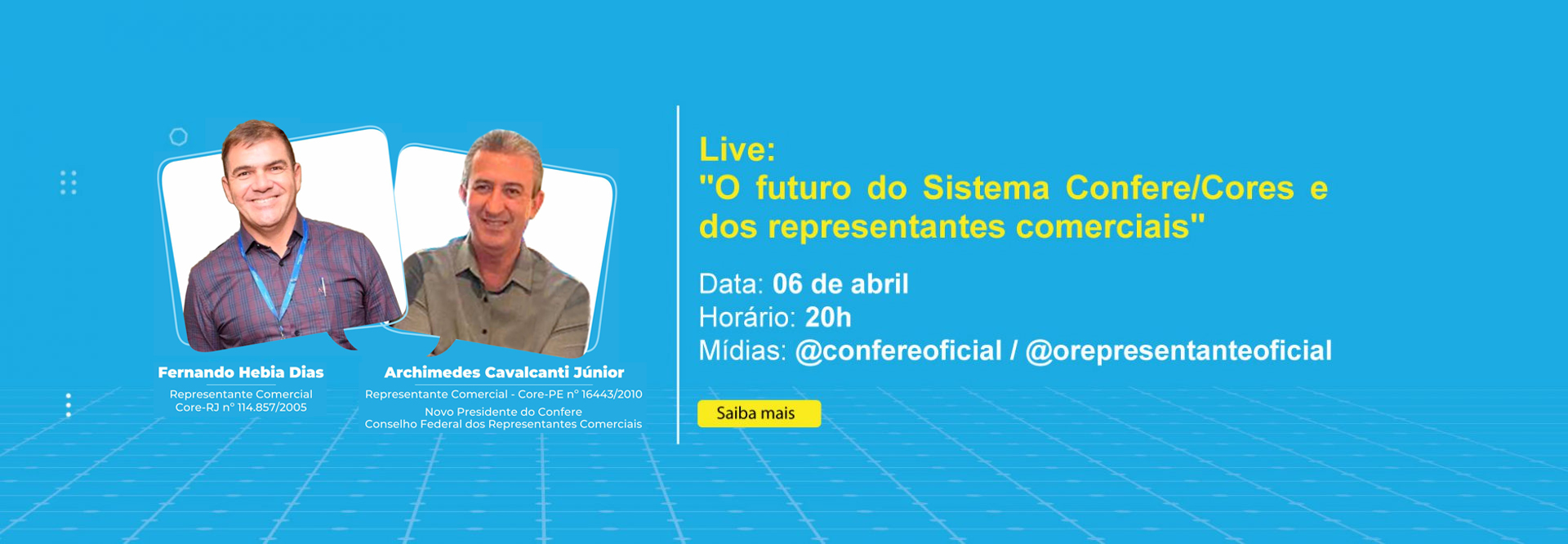 Fernando Hebia Dias
Representante Comercial
Core-RJ nº 114.857/2005

Archimedes Cavalcanti Júnior
Representante Comercial - Core-PE nº 16443/2010
Novo Presidente do Confere
Conselho Federal dos Representantes Comerciais

Live:
"O futuro do Sistema Confere/Cores e dos representantes comerciais"

Data: 06 de abril
Horário: 20h
Mídias: @confereoficial / @orepresentanteoficial

Saiba mais